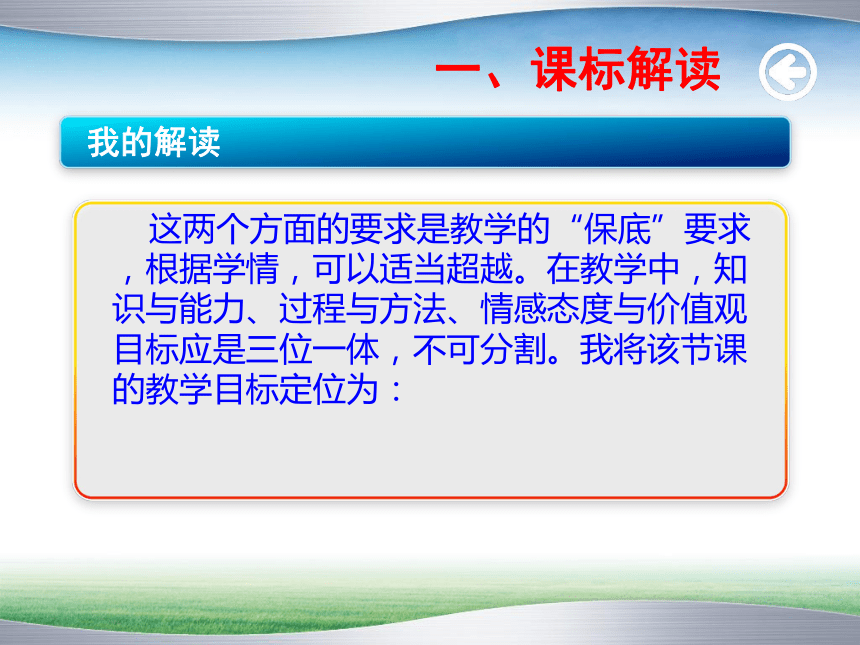 一、课标解读

我的解读

这两个方面的要求是教学的“保底”要求，根据学情，可以适当超越。在教学中，知识与能力、过程与方法、情感态度与价值观目标应是三位一体，不可分割。我将该节课的教学目标定位为：